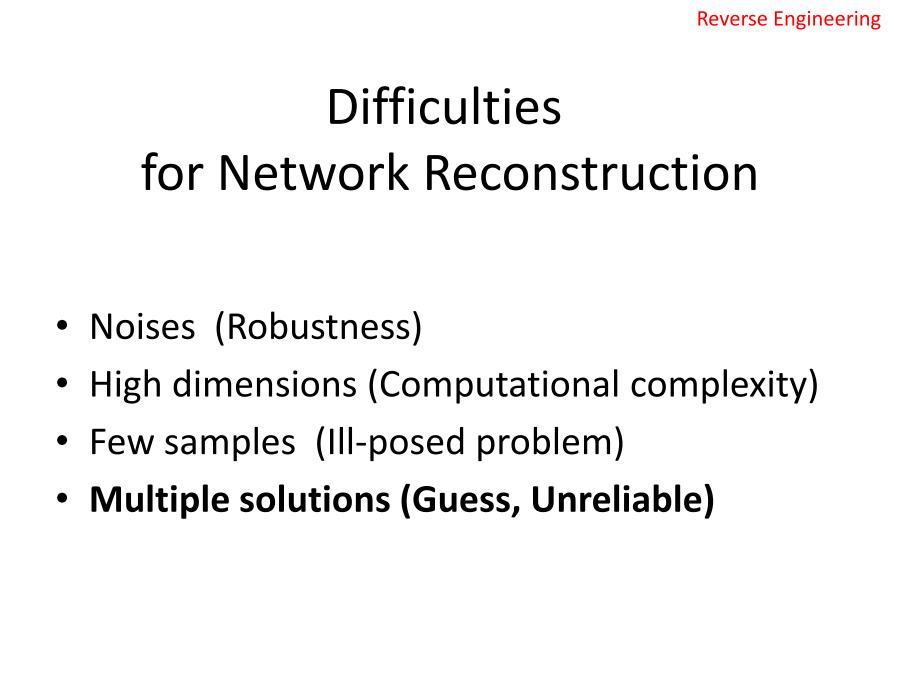 Reverse Engineering

Difficulties for Network Reconstruction

• Noises (Robustness)
• High dimensions (Computational complexity)
• Few samples (Ill-posed problem)
• Multiple solutions (Guess, Unreliable)